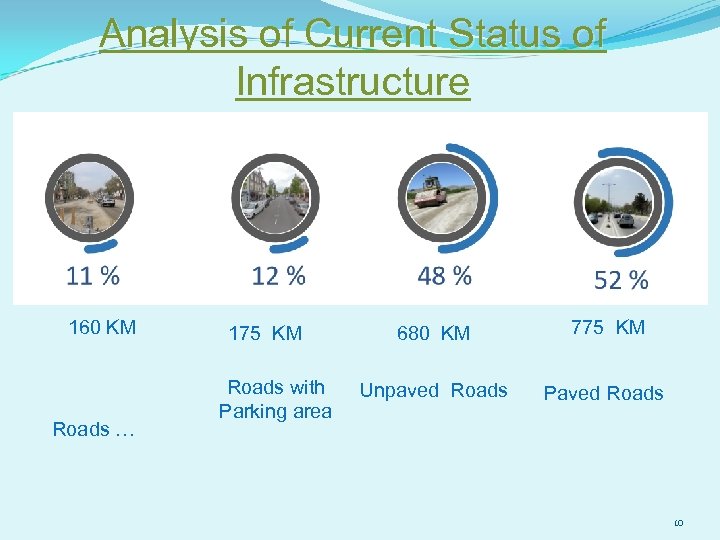 Analysis of Current Status of Infrastructure

11 %

12 %

48 %

52 %

160 KM

175 KM

680 KM

775 KM

Roads …

Roads with Parking area

Unpaved Roads

Paved Roads

10